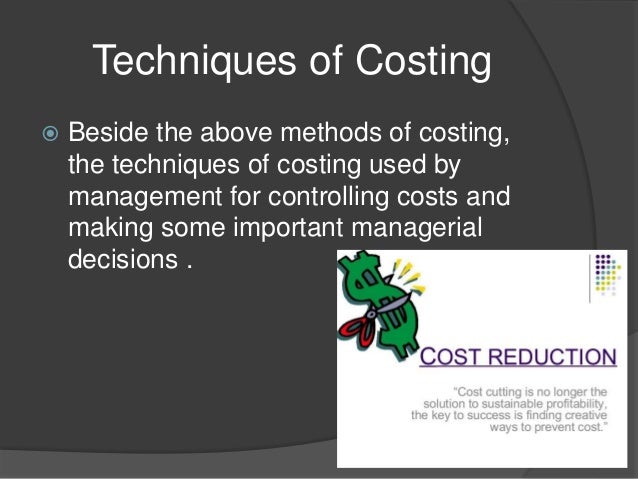 Techniques of Costing

Beside the above methods of costing, the techniques of costing used by management for controlling costs and making some important managerial decisions .

COST REDUCTION

"Cost cutting is no longer the solution to sustainable profitability, the key to success is finding creative ways to prevent cost."